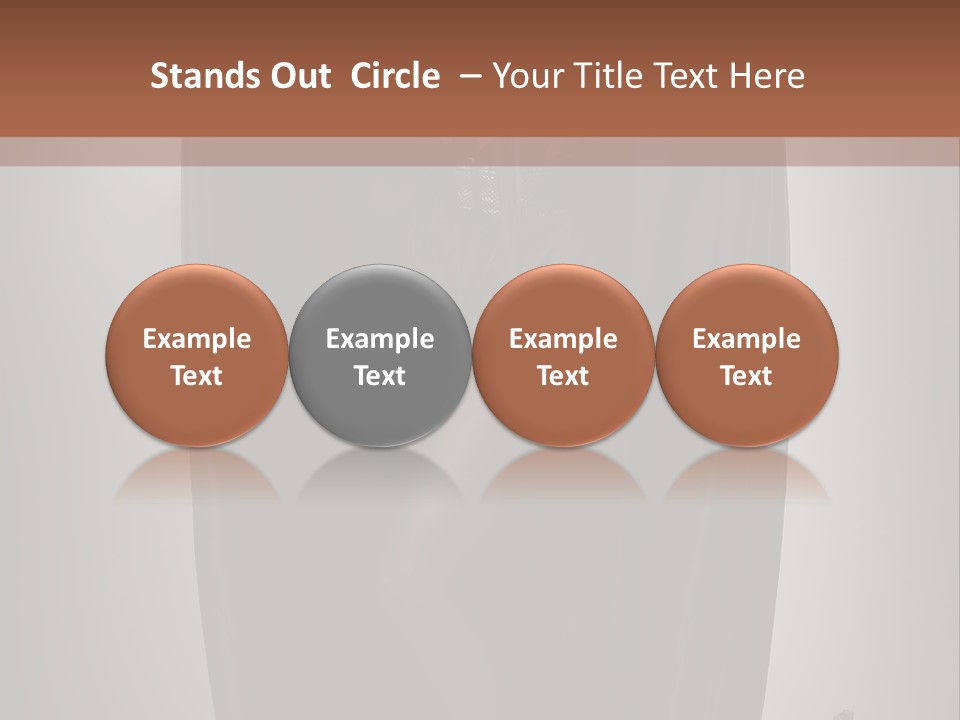 Stands Out Circle – Your Title Text Here

Example Text

Example Text

Example Text

Example Text